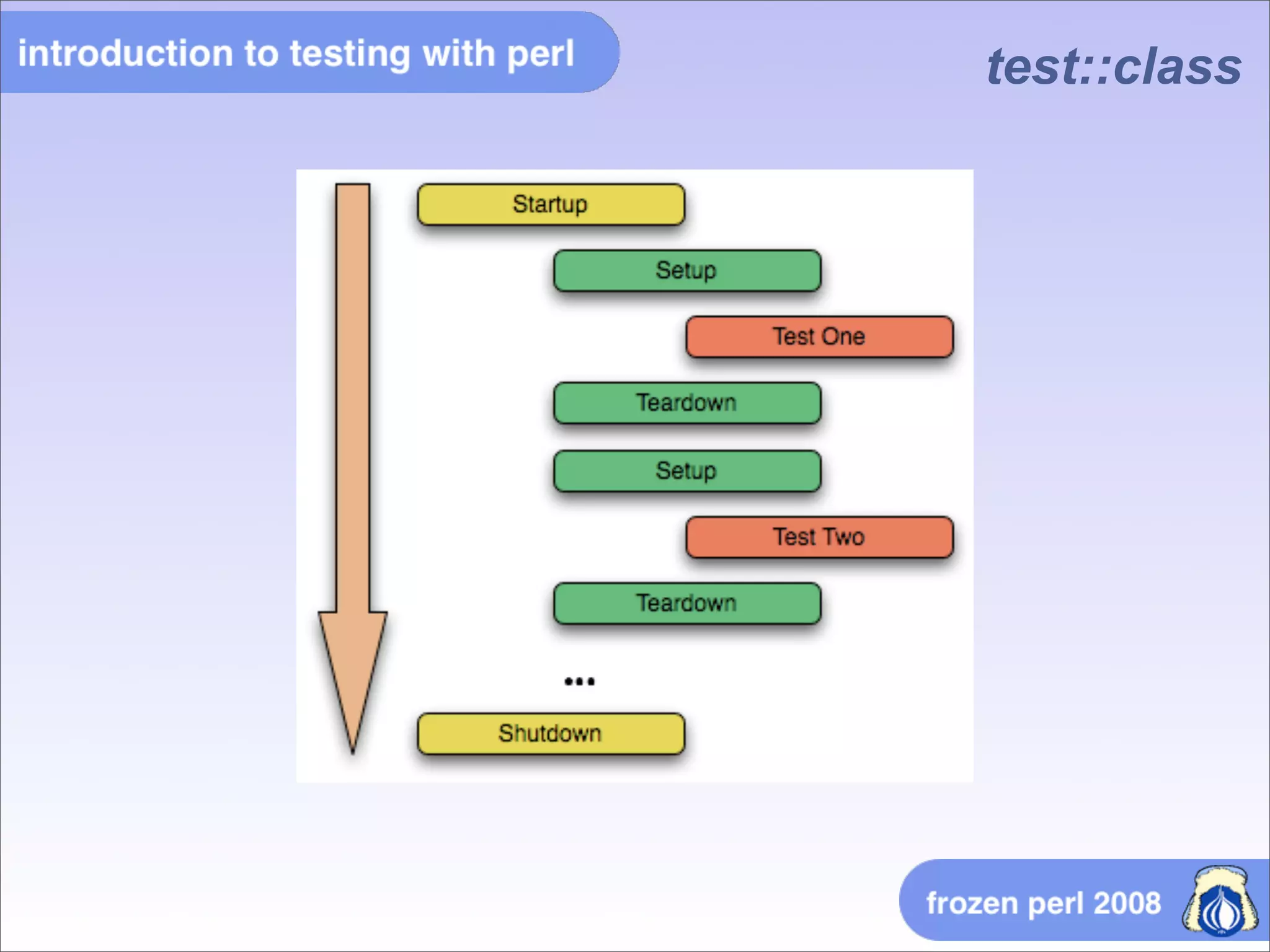 introduction to testing with perl

test::class

Startup

Setup

Test One

Teardown

Setup

Test Two

Teardown

...

Shutdown

frozen perl 2008